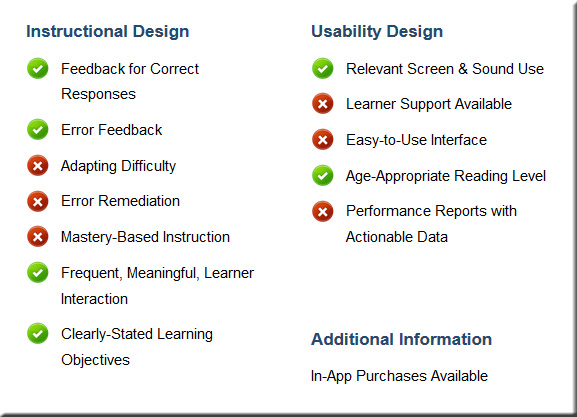 Instructional Design

Feedback for Correct Responses

Error Feedback

Adapting Difficulty

Error Remediation

Mastery-Based Instruction

Frequent, Meaningful, Learner Interaction

Clearly-Stated Learning Objectives

Usability Design

Relevant Screen & Sound Use

Learner Support Available

Easy-to-Use Interface

Age-Appropriate Reading Level

Performance Reports with Actionable Data

Additional Information

In-App Purchases Available